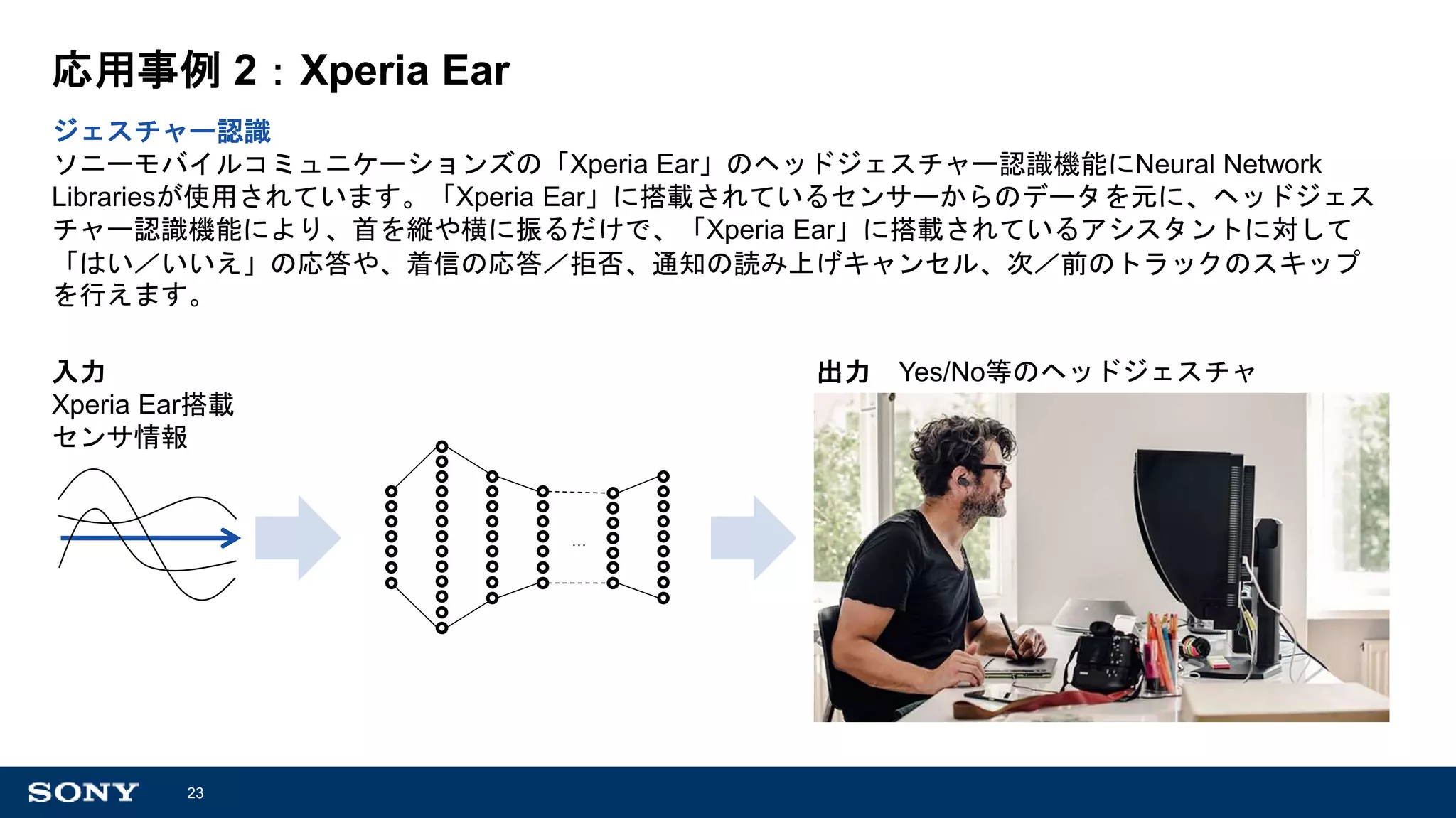 応用事例 2：Xperia Ear

ジェスチャー認識
ソニーモバイルコミュニケーションズの「Xperia Ear」のヘッドジェスチャー認識機能にNeural Network Librariesが使用されています。「Xperia Ear」に搭載されているセンサーからのデータを元に、ヘッドジェスチャー認識機能により、首を縦や横に振るだけで、「Xperia Ear」に搭載されているアシスタントに対して「はい／いいえ」の応答や、着信の応答／拒否、通知の読み上げキャンセル、次／前のトラックのスキップを行えます。

入力
Xperia Ear搭載
センサ情報

...

出力　Yes/No等のヘッドジェスチャ

SONY
23